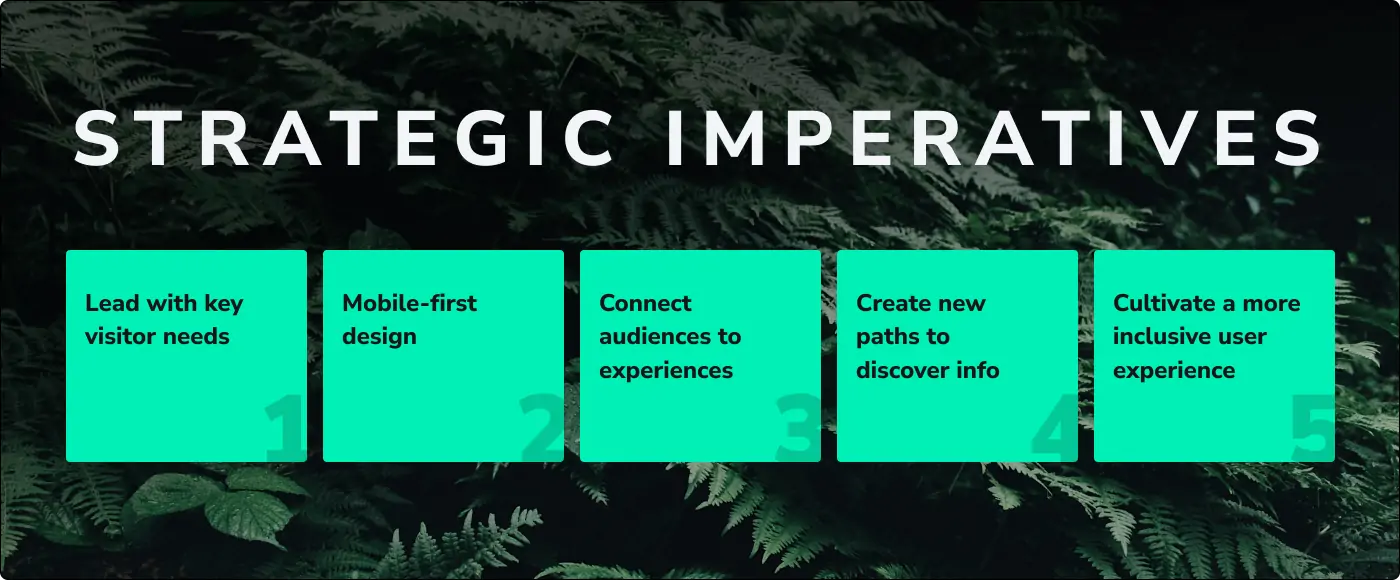 STRATEGIC IMPERATIVES

Lead with key visitor needs

1

Mobile-first design

2

Connect audiences to experiences

3

Create new paths to discover info

4

Cultivate a more inclusive user experience

5